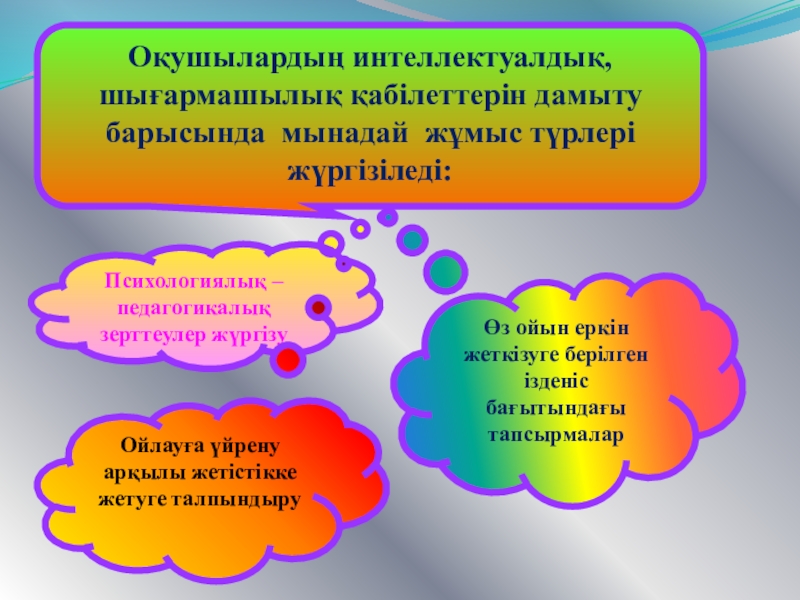 Оқушылардың интеллектуалдық, шығармашылық қабілеттерін дамыту барысында мынадай жұмыс түрлері жүргізіледі:

Психологиялық – педагогикалық зерттеулер жүргізу

Өз ойын еркін жеткізуге берілген ізденіс бағытындағы тапсырмалар

Ойлауға үйрену арқылы жетістікке жетуге талпындыру